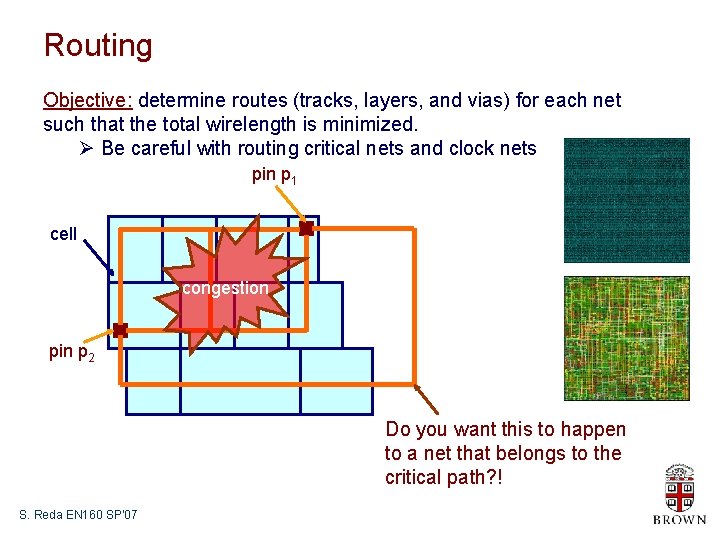 Routing

Objective: determine routes (tracks, layers, and vias) for each net such that the total wirelength is minimized.

➢ Be careful with routing critical nets and clock nets

pin $p_1$

cell

congestion

pin $p_2$

Do you want this to happen to a net that belongs to the critical path?!

S. Reda EN160 SP'07

BROWN